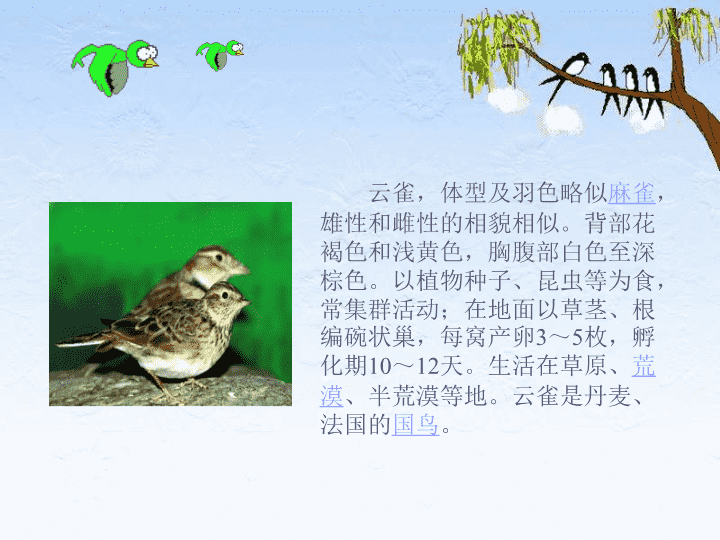 云雀，体型及羽色略似麻雀，雄性和雌性的相貌相似。背部花褐色和浅黄色，胸腹部白色至深棕色。以植物种子、昆虫等为食，常集群活动；在地面以草茎、根编碗状巢，每窝产卵3～5枚，孵化期10～12天。生活在草原、荒漠、半荒漠等地。云雀是丹麦、法国的国鸟。